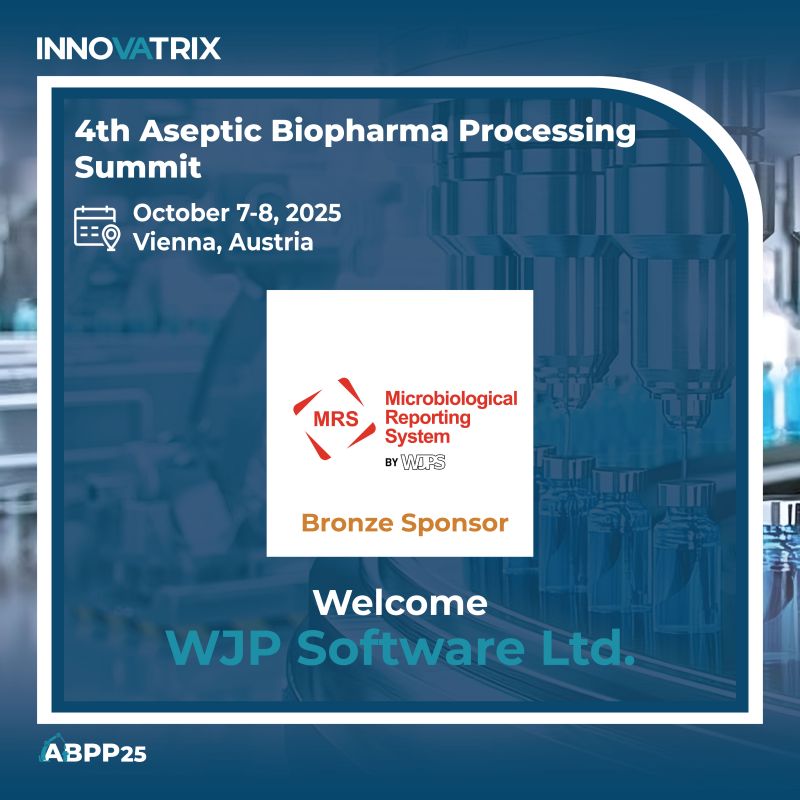 INNOVATRIX

4th Aseptic Biopharma Processing Summit

October 7-8, 2025
Vienna, Austria

MRS
Microbiological Reporting System
BY WJPS

Bronze Sponsor

Welcome
WJP Software Ltd.

ABPP25